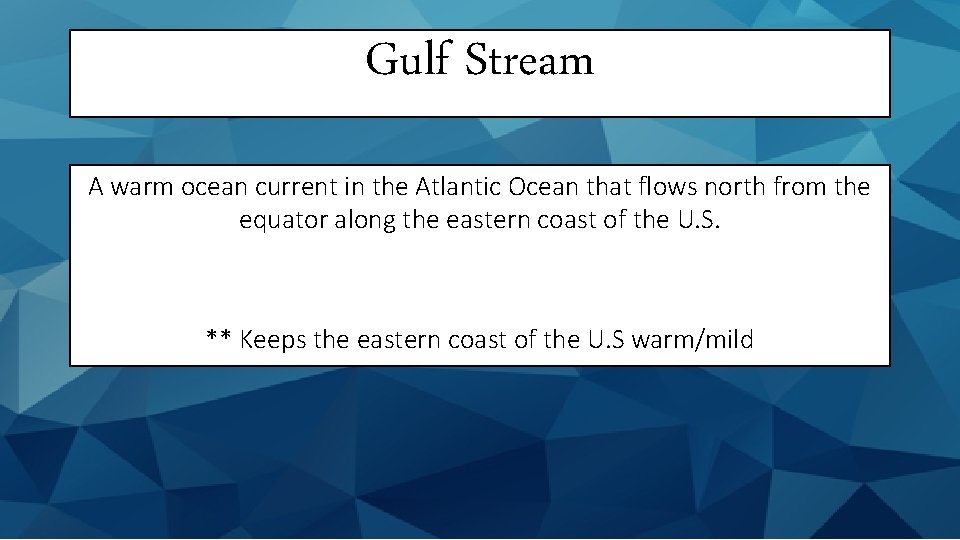 Gulf Stream

A warm ocean current in the Atlantic Ocean that flows north from the equator along the eastern coast of the U.S.

** Keeps the eastern coast of the U.S warm/mild